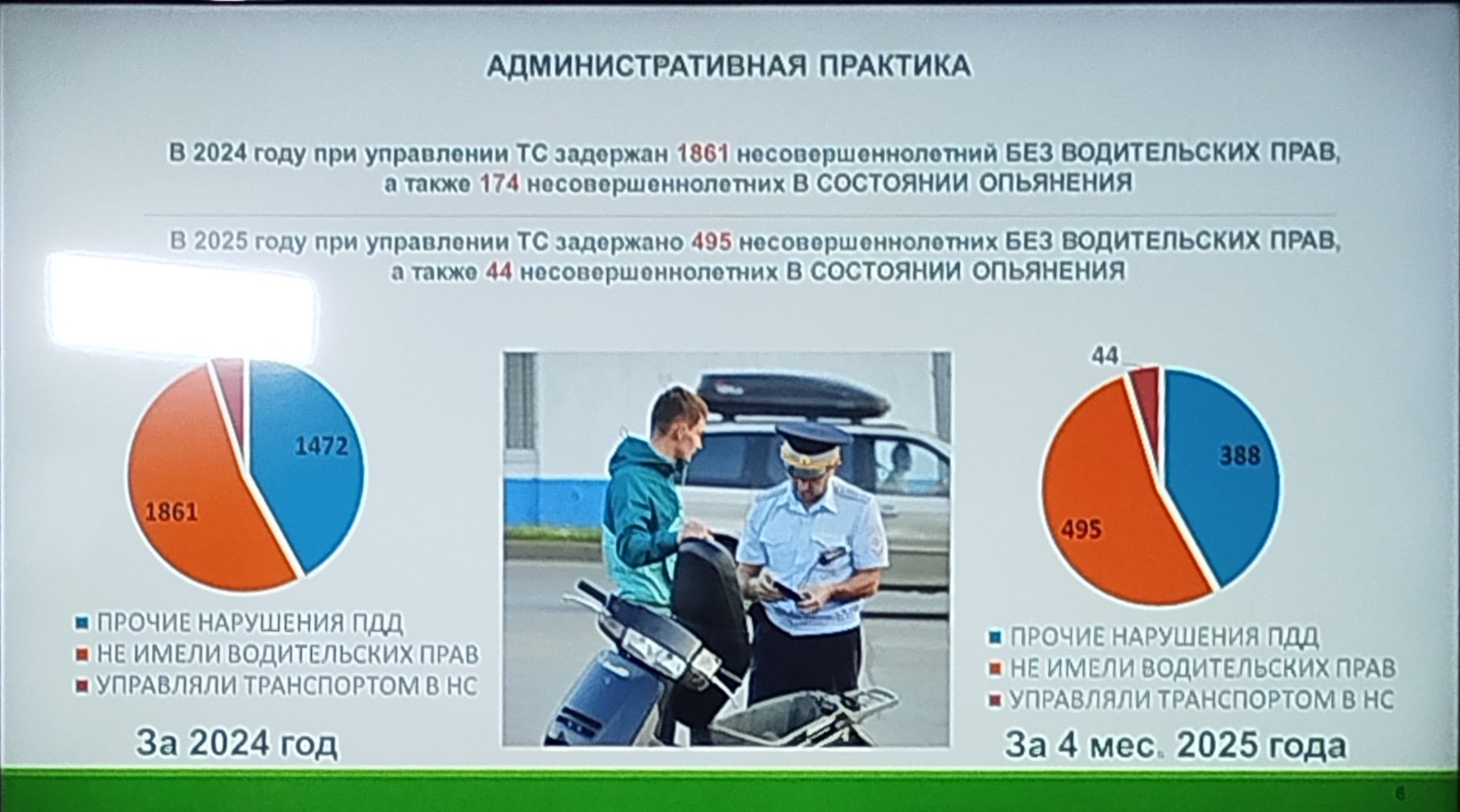 АДМИНИСТРАТИВНАЯ ПРАКТИКА

В 2024 году при управлении ТС задержан 1861 несовершеннолетний БЕЗ ВОДИТЕЛЬСКИХ ПРАВ, а также 174 несовершеннолетних В СОСТОЯНИИ ОПЬЯНЕНИЯ

В 2025 году при управлении ТС задержано 495 несовершеннолетних БЕЗ ВОДИТЕЛЬСКИХ ПРАВ, а также 44 несовершеннолетних В СОСТОЯНИИ ОПЬЯНЕНИЯ

1472
1861

ПРОЧИЕ НАРУШЕНИЯ ПДД
НЕ ИМЕЛИ ВОДИТЕЛЬСКИХ ПРАВ
УПРАВЛЯЛИ ТРАНСПОРТОМ В НС

За 2024 год

44
388
495

ПРОЧИЕ НАРУШЕНИЯ ПДД
НЕ ИМЕЛИ ВОДИТЕЛЬСКИХ ПРАВ
УПРАВЛЯЛИ ТРАНСПОРТОМ В НС

За 4 мес. 2025 года

6